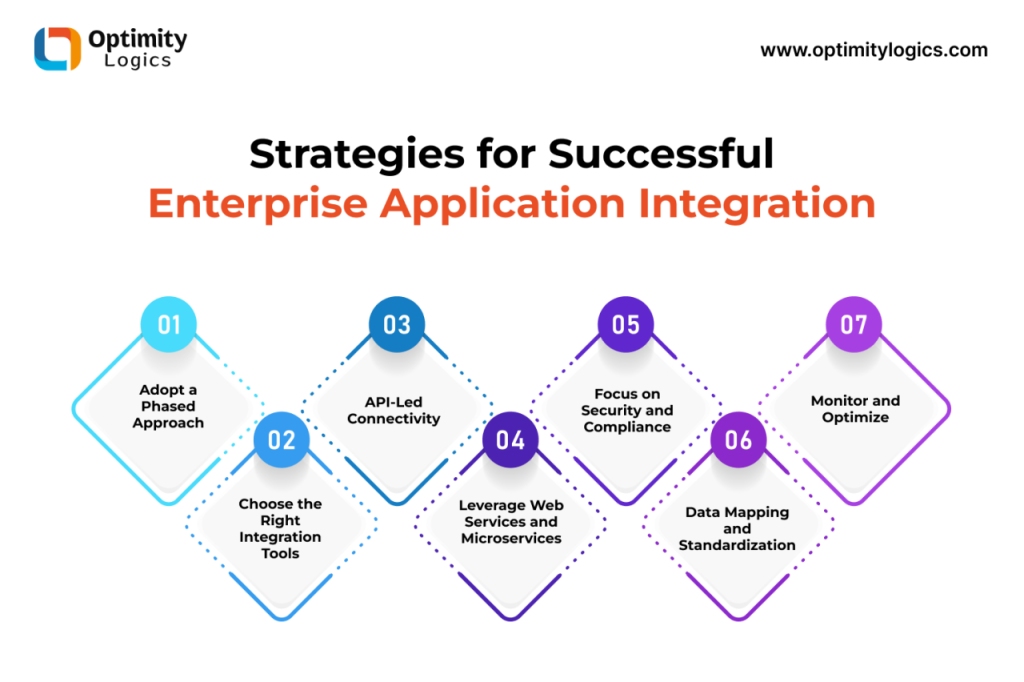 Optimity Logics

www.optimitylogics.com

Strategies for Successful
Enterprise Application Integration

01
Adopt a Phased Approach

02
Choose the Right Integration Tools

03
API-Led Connectivity

04
Leverage Web Services and Microservices

05
Focus on Security and Compliance

06
Data Mapping and Standardization

07
Monitor and Optimize